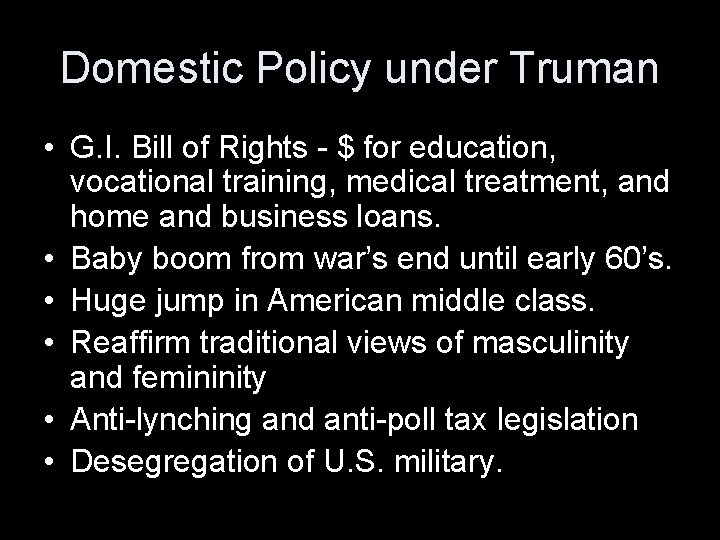 Domestic Policy under Truman

• G.I. Bill of Rights - \$ for education, vocational training, medical treatment, and home and business loans.
• Baby boom from war’s end until early 60’s.
• Huge jump in American middle class.
• Reaffirm traditional views of masculinity and femininity
• Anti-lynching and anti-poll tax legislation
• Desegregation of U.S. military.